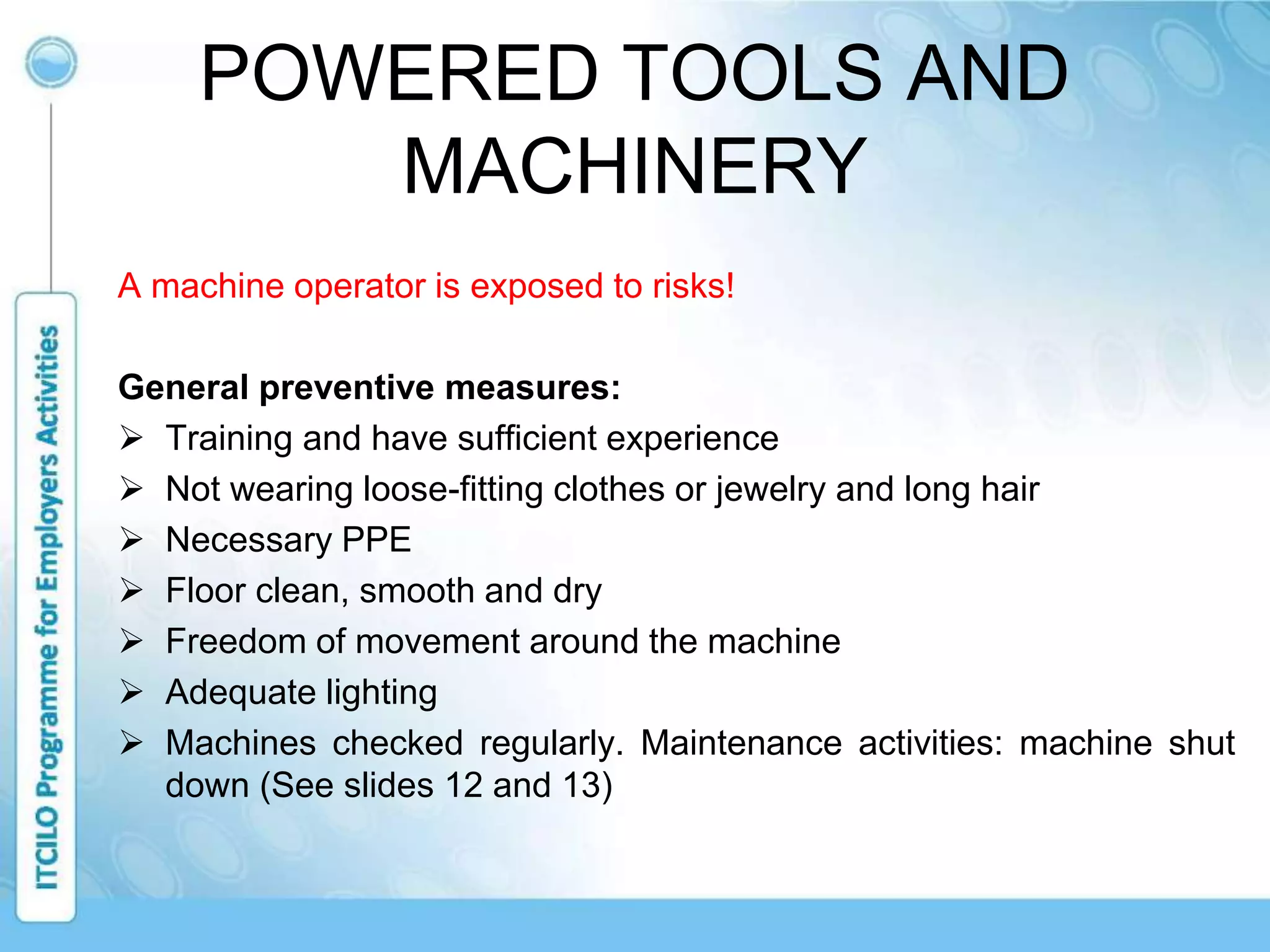 ITCILO Programme for Employers Activities

POWERED TOOLS AND MACHINERY

A machine operator is exposed to risks!

General preventive measures:
➢ Training and have sufficient experience
➢ Not wearing loose-fitting clothes or jewelry and long hair
➢ Necessary PPE
➢ Floor clean, smooth and dry
➢ Freedom of movement around the machine
➢ Adequate lighting
➢ Machines checked regularly. Maintenance activities: machine shut down (See slides 12 and 13)